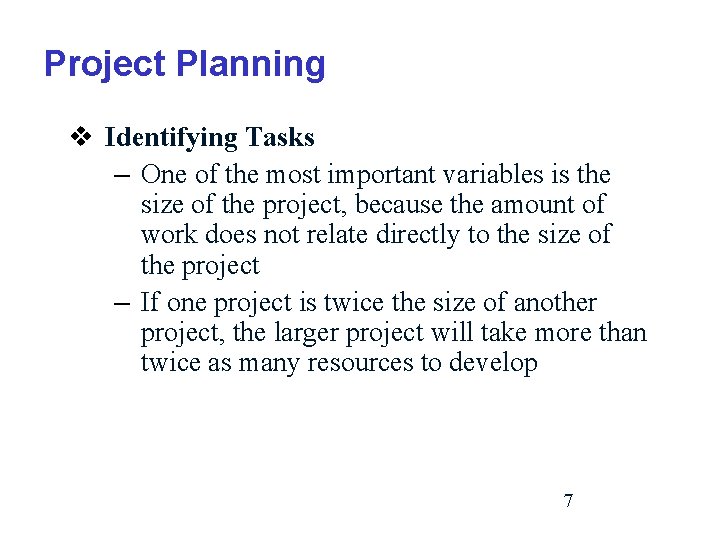 Project Planning

❖ Identifying Tasks

– One of the most important variables is the size of the project, because the amount of work does not relate directly to the size of the project

– If one project is twice the size of another project, the larger project will take more than twice as many resources to develop

7